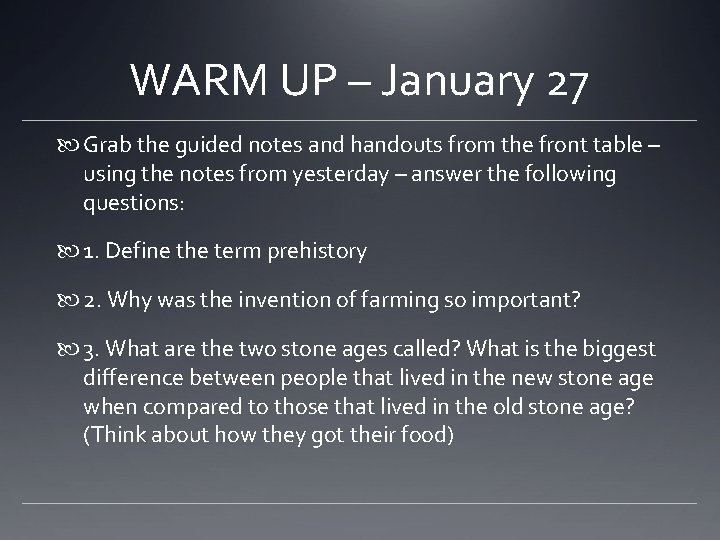 WARM UP – January 27

Grab the guided notes and handouts from the front table – using the notes from yesterday – answer the following questions:

1. Define the term prehistory

2. Why was the invention of farming so important?

3. What are the two stone ages called? What is the biggest difference between people that lived in the new stone age when compared to those that lived in the old stone age? (Think about how they got their food)